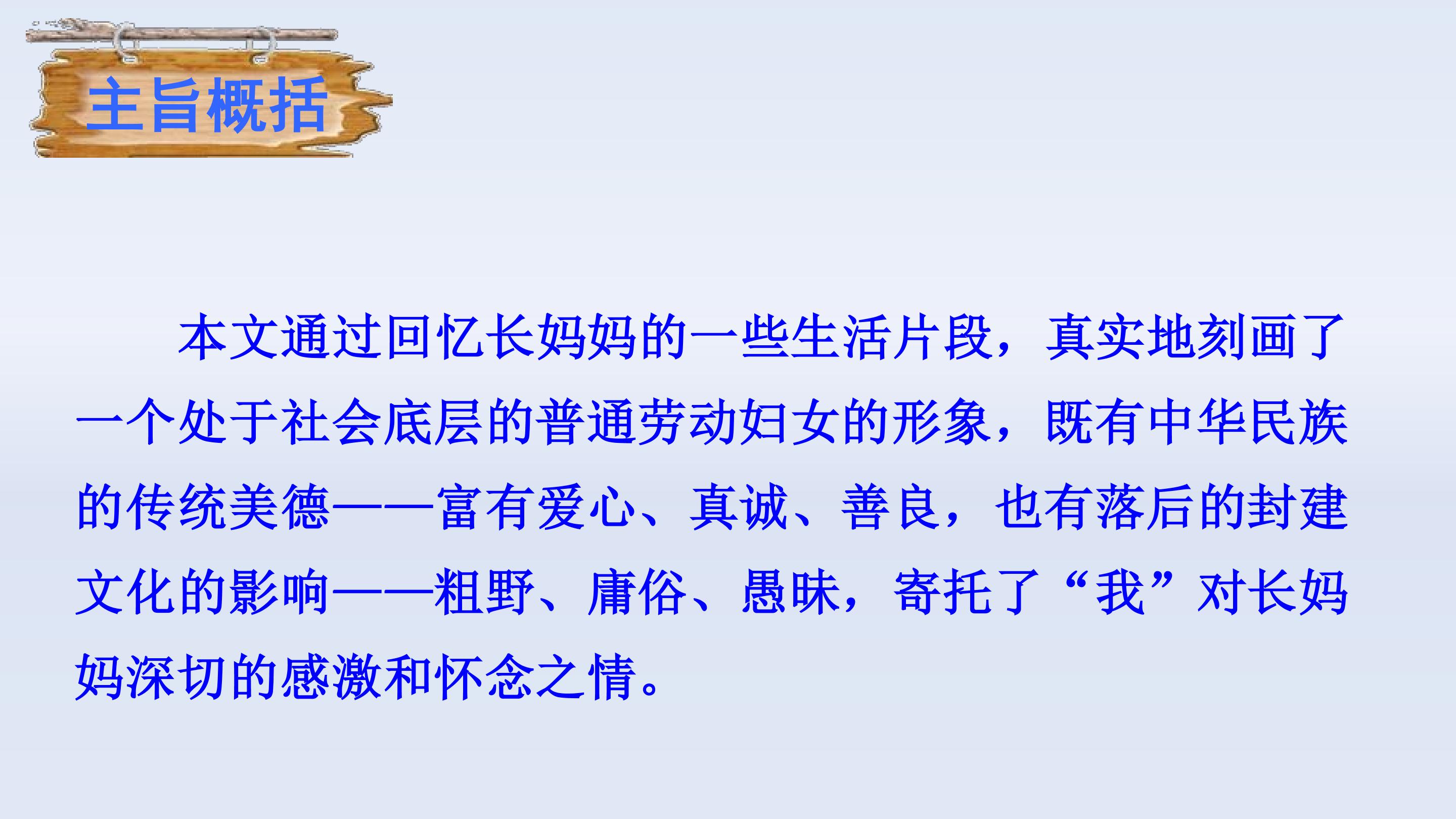 主旨概括

本文通过回忆长妈妈的一些生活片段，真实地刻画了一个处于社会底层的普通劳动妇女的形象，既有中华民族的传统美德——富有爱心、真诚、善良，也有落后的封建文化的影响——粗野、庸俗、愚昧，寄托了“我”对长妈妈深切的感激和怀念之情。